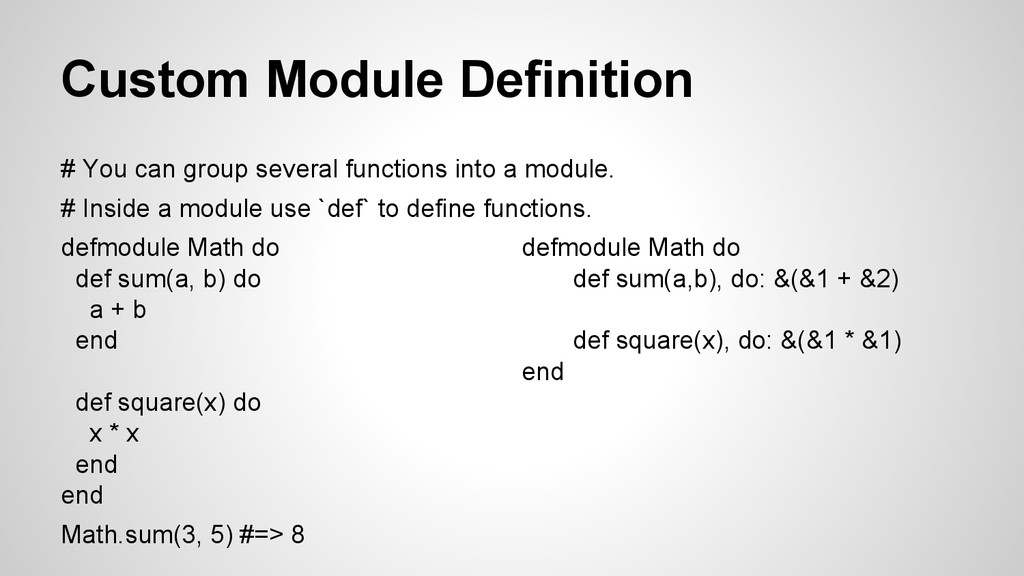 Custom Module Definition

# You can group several functions into a module.

# Inside a module use `def` to define functions.

defmodule Math do
  def sum(a, b) do
    a + b
  end

  def square(x) do
    x * x
  end
end

Math.sum(3, 5) #=> 8

defmodule Math do
    def sum(a,b), do: &(&1 + &2)

    def square(x), do: &(&1 * &1)
end